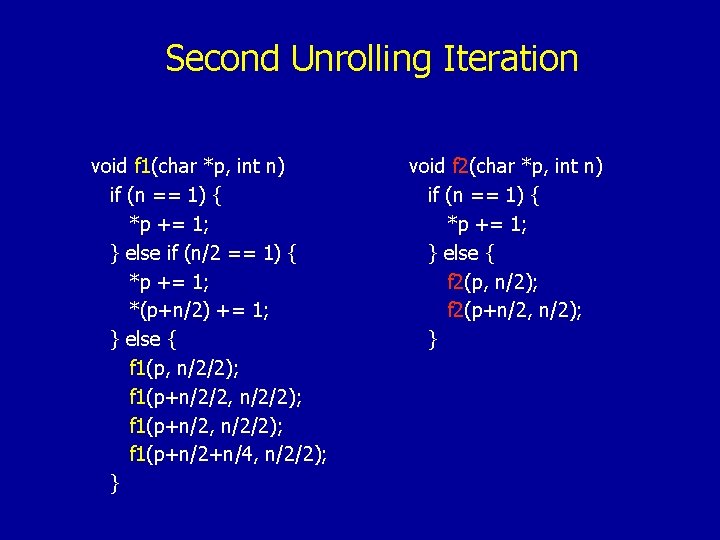 Second Unrolling Iteration

void f1(char *p, int n)
if (n == 1) {
*p += 1;
} else if (n/2 == 1) {
*p += 1;
*(p+n/2) += 1;
} else {
f1(p, n/2/2);
f1(p+n/2/2, n/2/2);
f1(p+n/2, n/2/2);
f1(p+n/2+n/4, n/2/2);
}

void f2(char *p, int n)
if (n == 1) {
*p += 1;
} else {
f2(p, n/2);
f2(p+n/2, n/2);
}